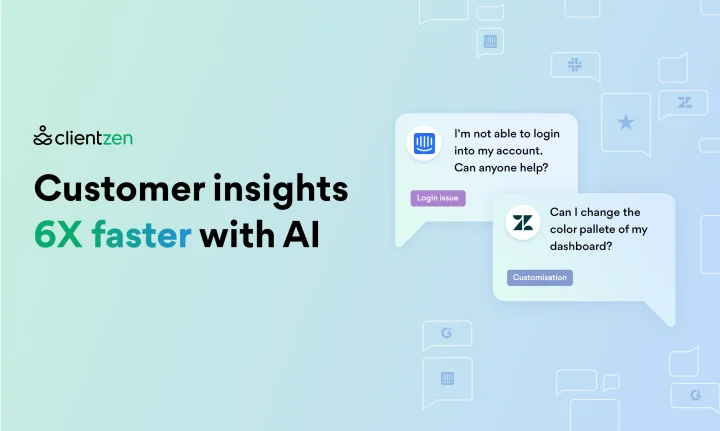 clientzen

Customer insights 6X faster with AI

I'm not able to login into my account. Can anyone help?

Login issue

Can I change the color pallete of my dashboard?

Customisation